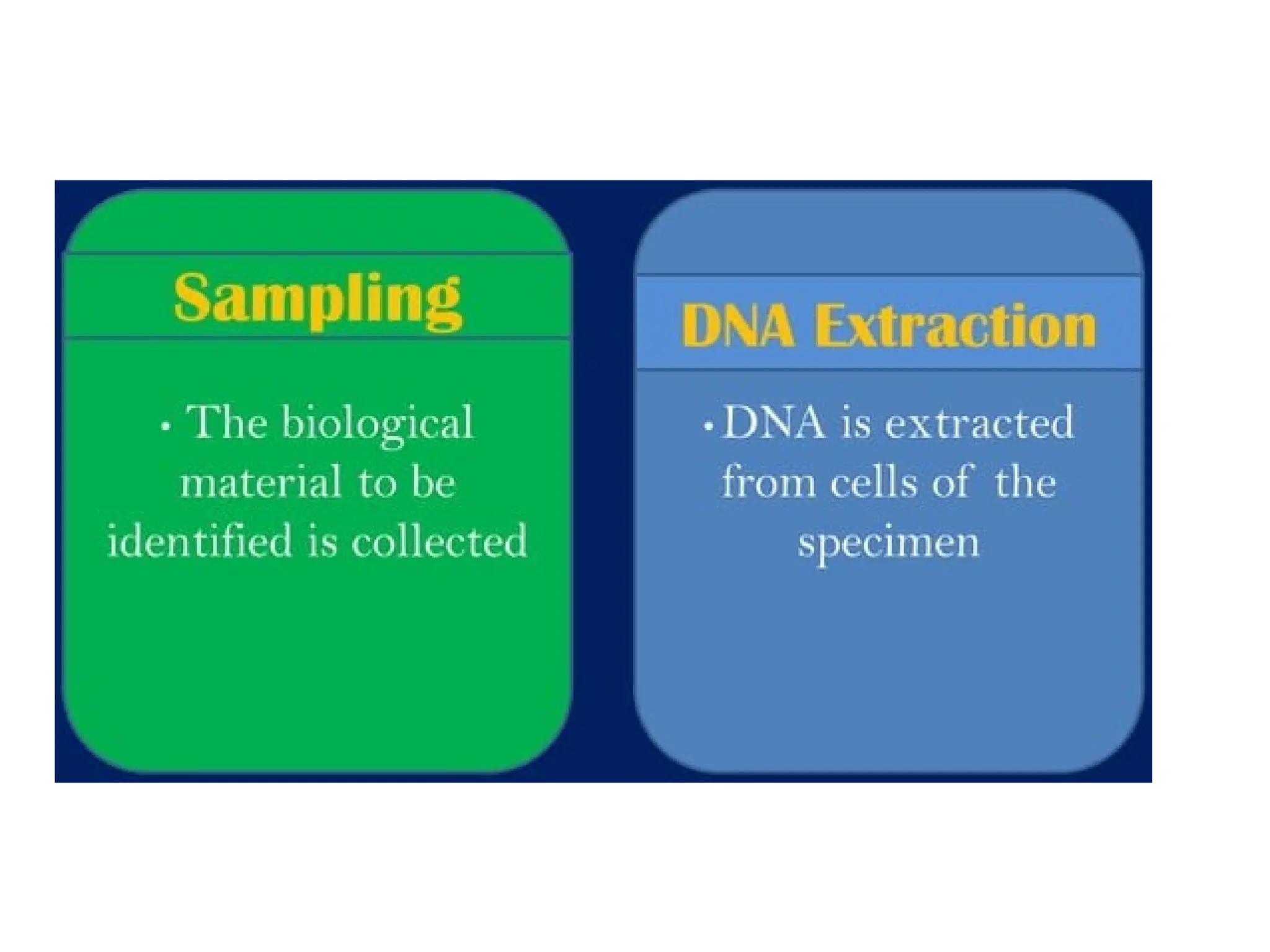 Sampling

• The biological material to be identified is collected

DNA Extraction

• DNA is extracted from cells of the specimen